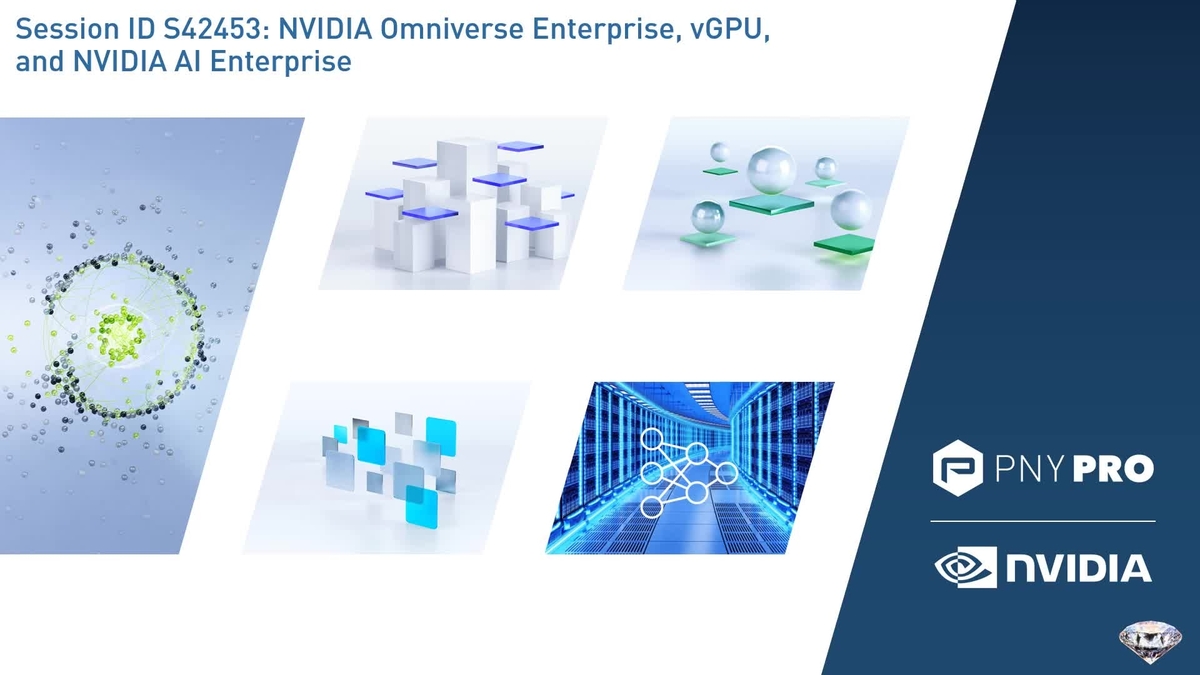 Session ID S42453: NVIDIA Omniverse Enterprise, vGPU, and NVIDIA AI Enterprise

PNY PRO

NVIDIA